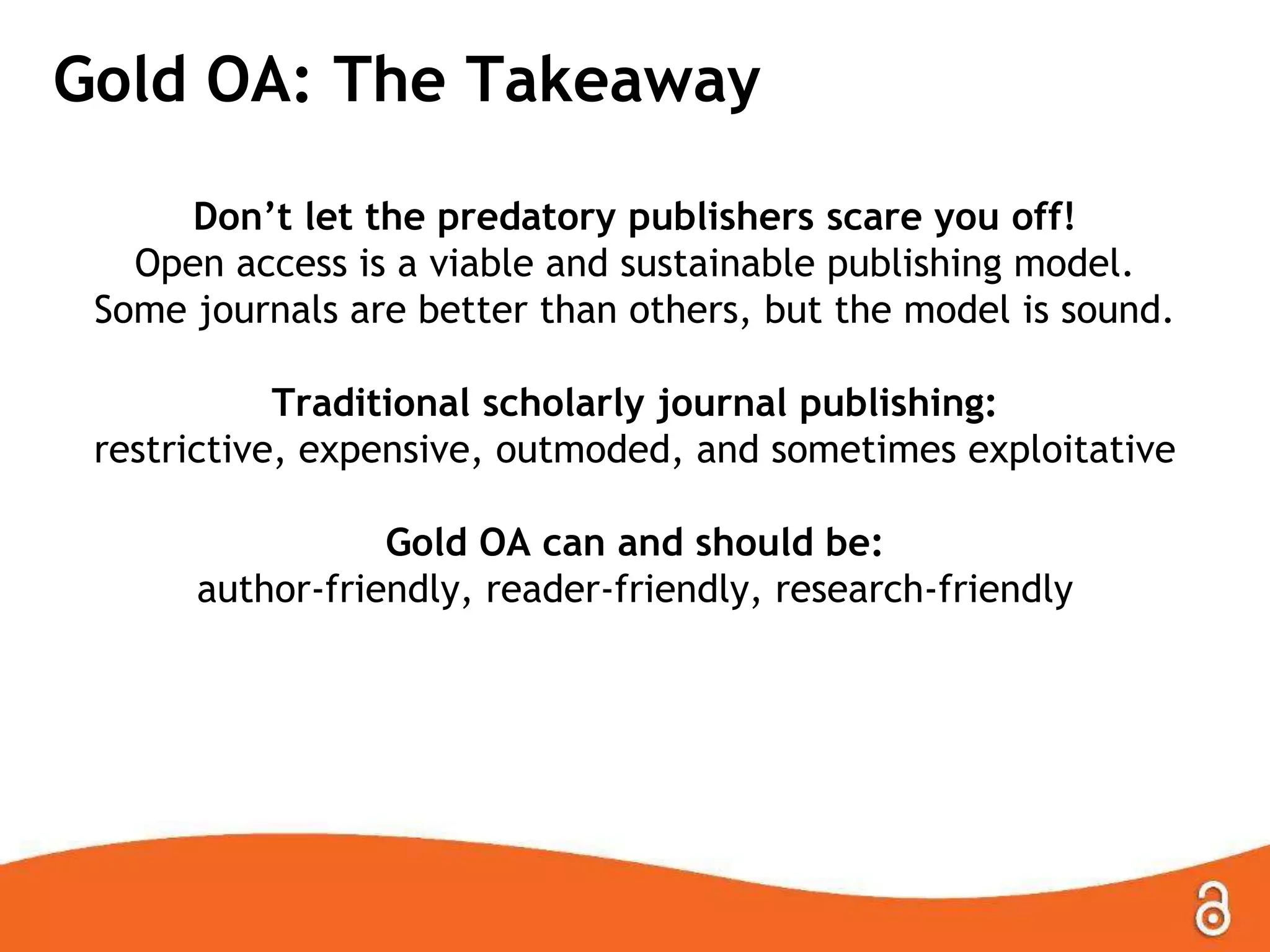 Gold OA: The Takeaway

Don’t let the predatory publishers scare you off!
Open access is a viable and sustainable publishing model.
Some journals are better than others, but the model is sound.

Traditional scholarly journal publishing:
restrictive, expensive, outmoded, and sometimes exploitative

Gold OA can and should be:
author-friendly, reader-friendly, research-friendly